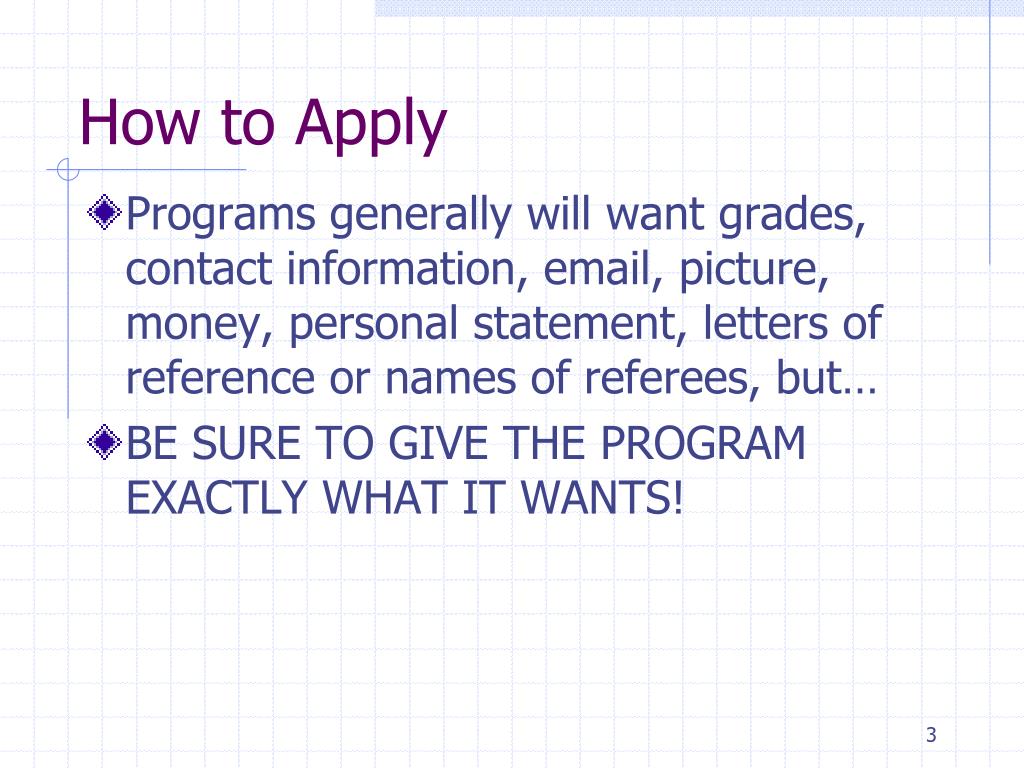 How to Apply

Programs generally will want grades, contact information, email, picture, money, personal statement, letters of reference or names of referees, but…

BE SURE TO GIVE THE PROGRAM EXACTLY WHAT IT WANTS!

3